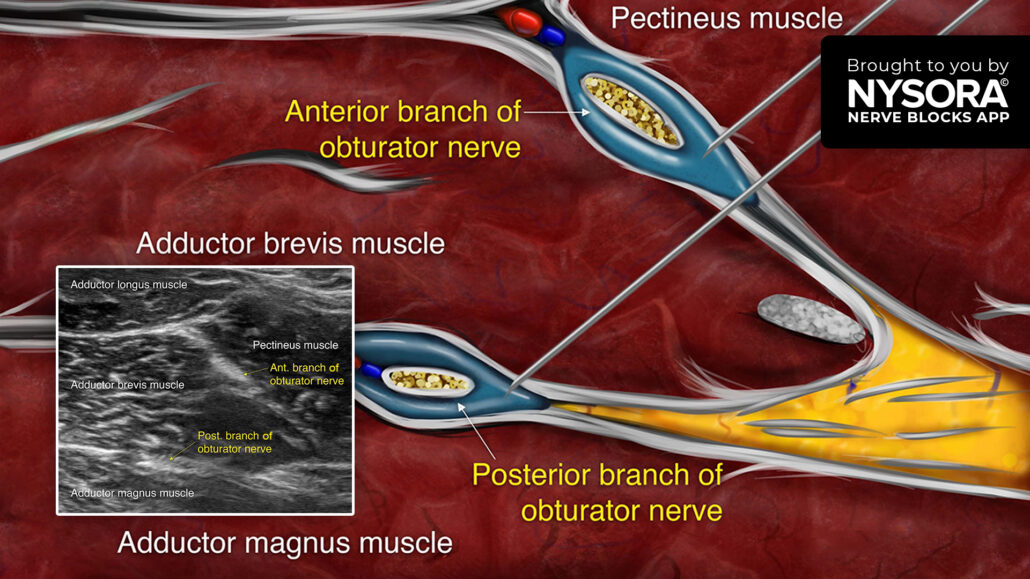 Pectineus muscle

Brought to you by
NYSORA©
NERVE BLOCKS APP

Anterior branch of obturator nerve

Adductor brevis muscle

Adductor longus muscle

Pectineus muscle

Ant. branch of obturator nerve

Adductor brevis muscle

Post. branch of obturator nerve

Adductor magnus muscle

Posterior branch of obturator nerve

Adductor magnus muscle